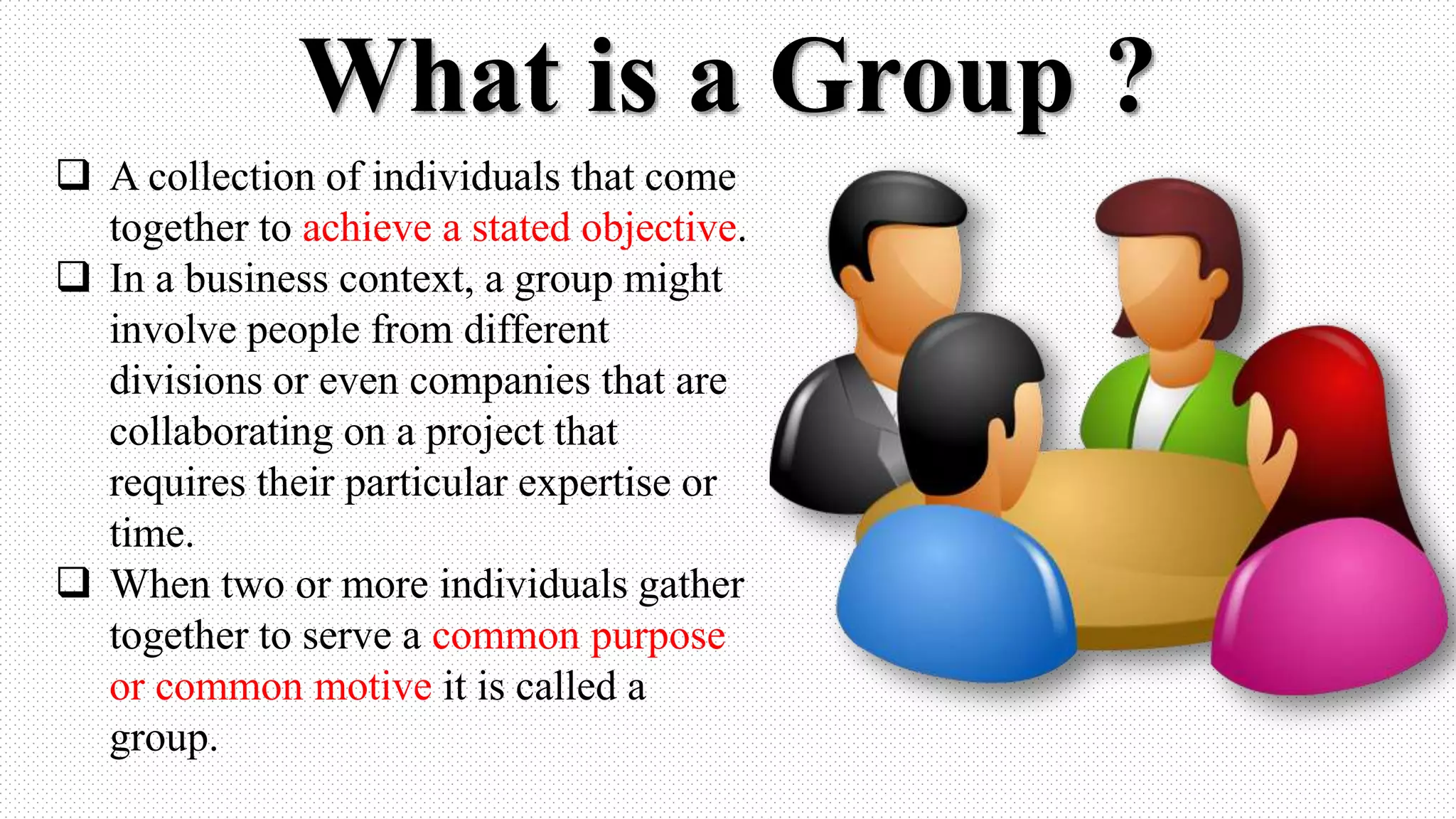 What is a Group ?

❑ A collection of individuals that come together to achieve a stated objective.

❑ In a business context, a group might involve people from different divisions or even companies that are collaborating on a project that requires their particular expertise or time.

❑ When two or more individuals gather together to serve a common purpose or common motive it is called a group.